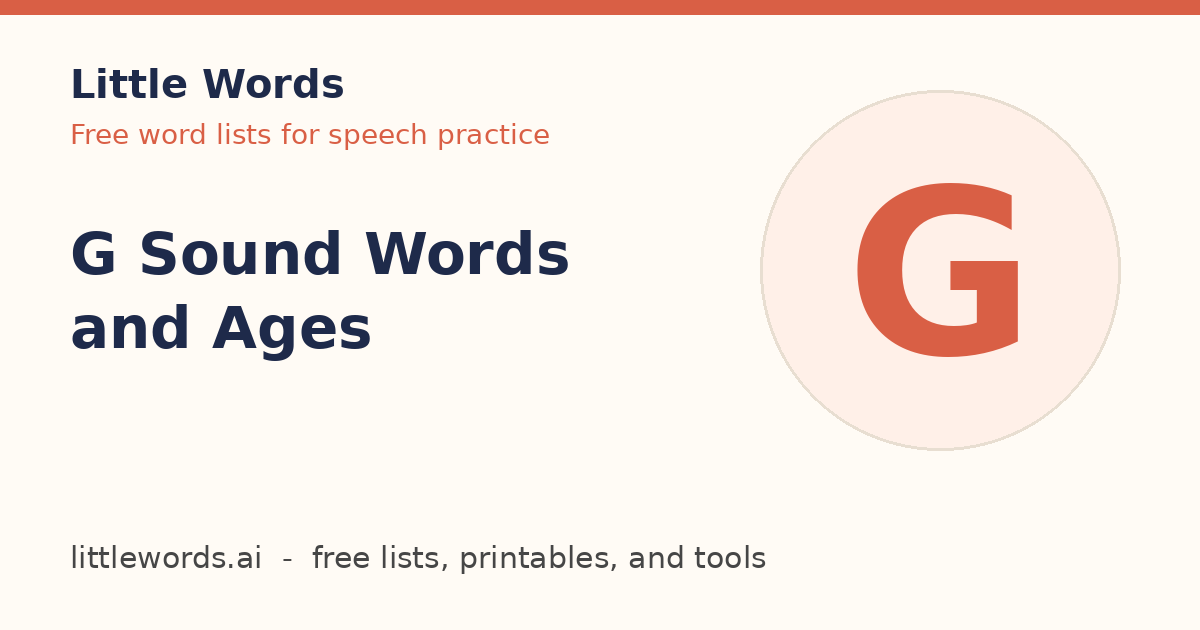 Little Words
Free word lists for speech practice

G Sound Words and Ages

G

littlewords.ai - free lists, printables, and tools